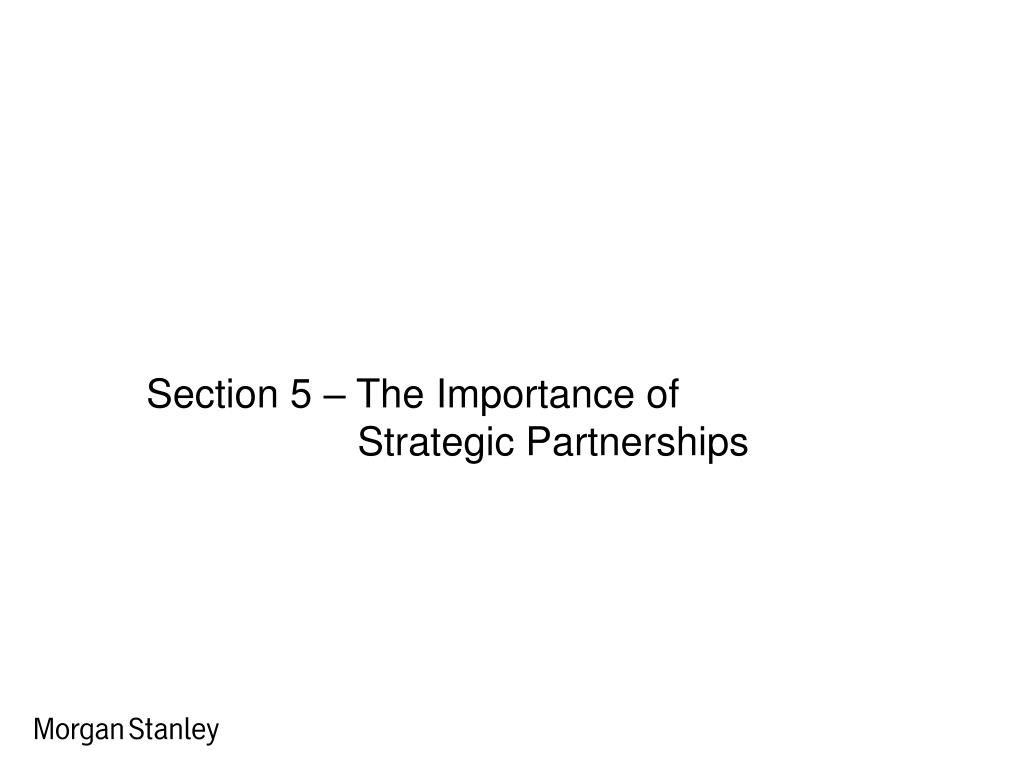 Section 5 – The Importance of Strategic Partnerships

Morgan Stanley